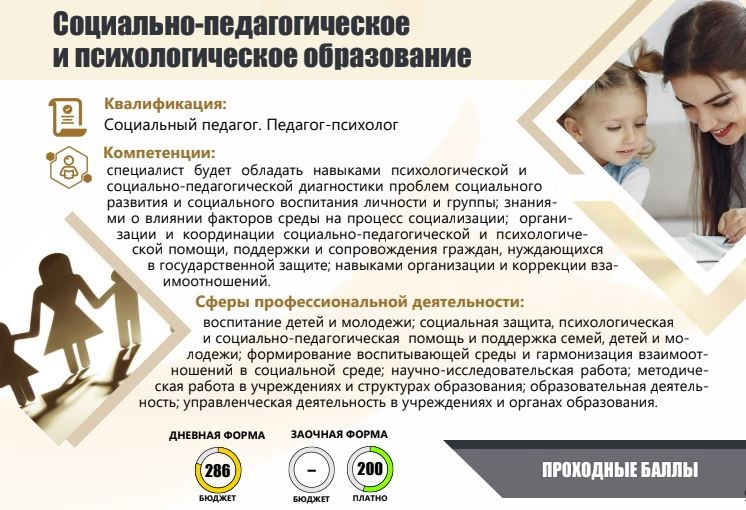 Социально-педагогическое и психологическое образование

Квалификация:
Социальный педагог. Педагог-психолог

Компетенции:
специалист будет обладать навыками психологической и социально-педагогической диагностики проблем социального развития и социального воспитания личности и группы; знаниями о влиянии факторов среды на процесс социализации; организации и координации социально-педагогической и психологической помощи, поддержки и сопровождения граждан, нуждающихся в государственной защите; навыками организации и коррекции взаимоотношений.

Сферы профессиональной деятельности:
воспитание детей и молодежи; социальная защита, психологическая и социально-педагогическая помощь и поддержка семей, детей и молодежи; формирование воспитывающей среды и гармонизация взаимоотношений в социальной среде; научно-исследовательская работа; методическая работа в учреждениях и структурах образования; образовательная деятельность; управленческая деятельность в учреждениях и органах образования.

ДНЕВНАЯ ФОРМА
286
БЮДЖЕТ

ЗАОЧНАЯ ФОРМА
–
БЮДЖЕТ
200
ПЛАТНО

ПРОХОДНЫЕ БАЛЛЫ